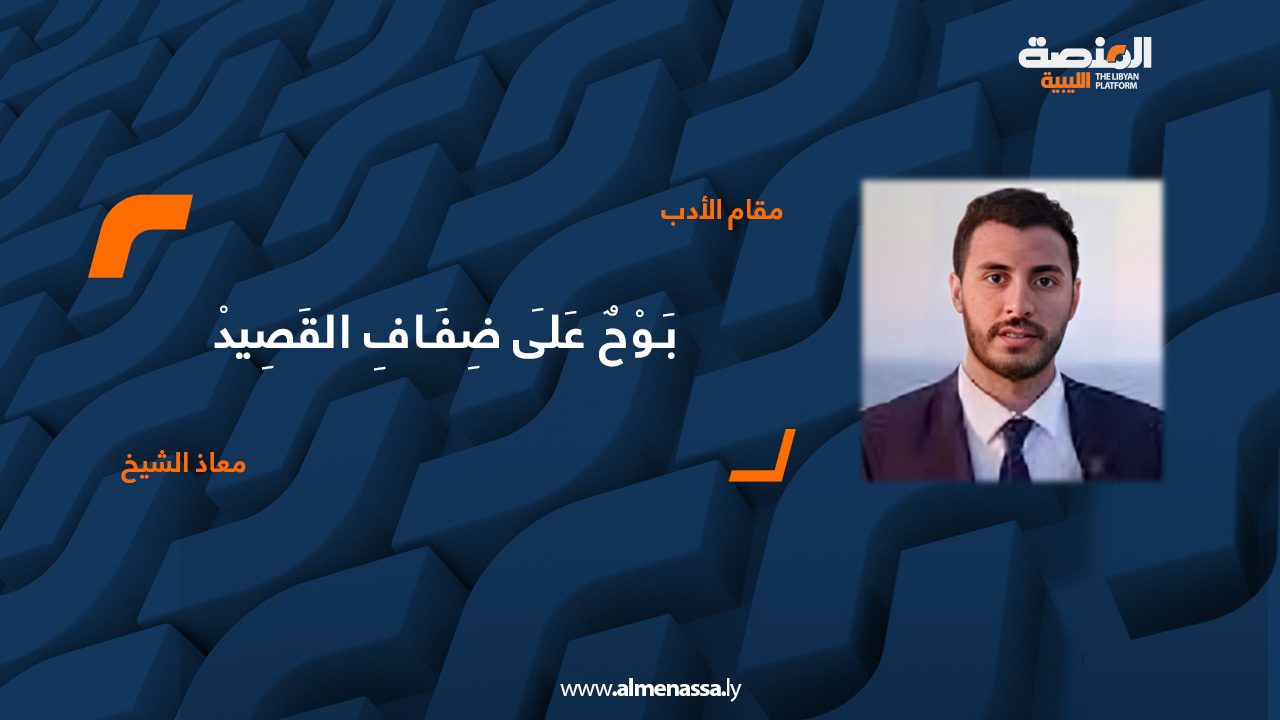 المنصة الليبية
THE LIBYAN PLATFORM

مقام الأدب

بَوْحٌ عَلَى ضِفَافِ القَصِيدْ

معاذ الشيخ

www.almenassa.ly